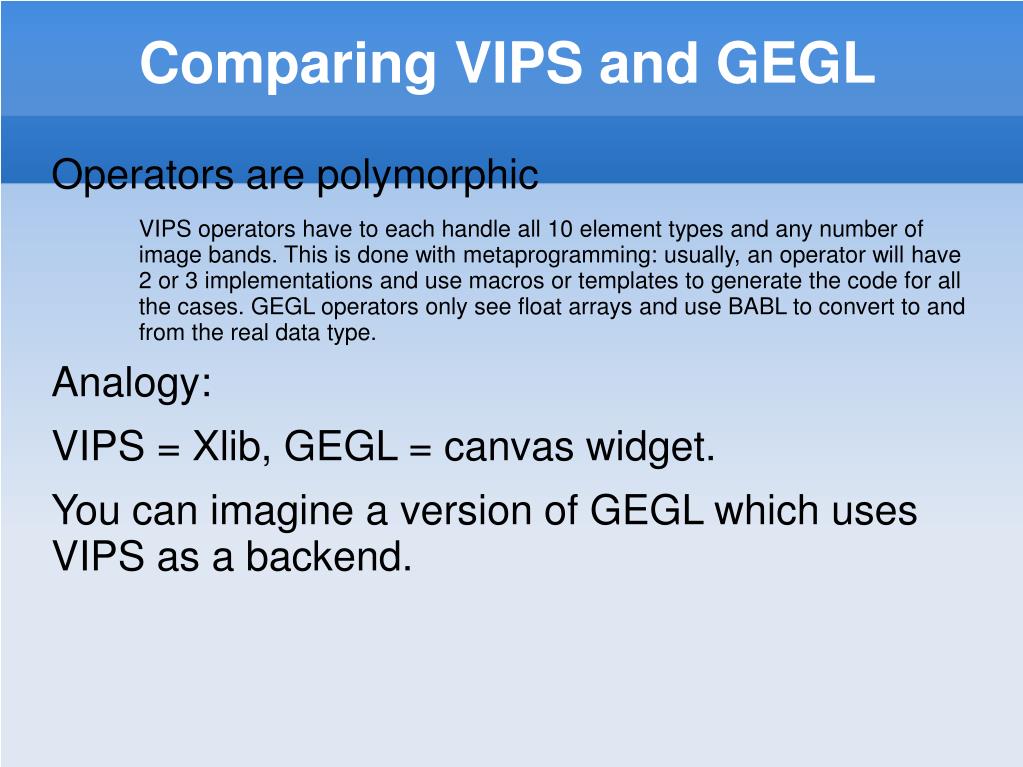 Comparing VIPS and GEGL

Operators are polymorphic

VIPS operators have to each handle all 10 element types and any number of image bands. This is done with metaprogramming: usually, an operator will have 2 or 3 implementations and use macros or templates to generate the code for all the cases. GEGL operators only see float arrays and use BABL to convert to and from the real data type.

Analogy:

VIPS = Xlib, GEGL = canvas widget.

You can imagine a version of GEGL which uses VIPS as a backend.